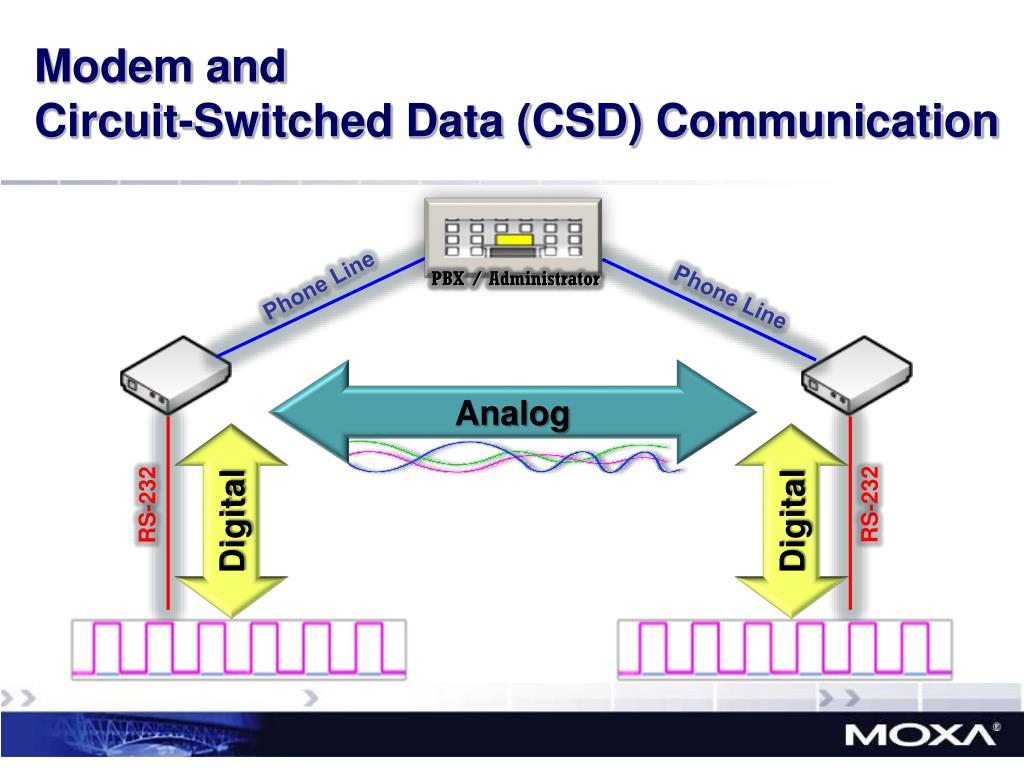 Modem and
Circuit-Switched Data (CSD) Communication

PBX / Administrator

Phone Line

Phone Line

Analog

RS-232

Digital

Digital

RS-232

MOXA®